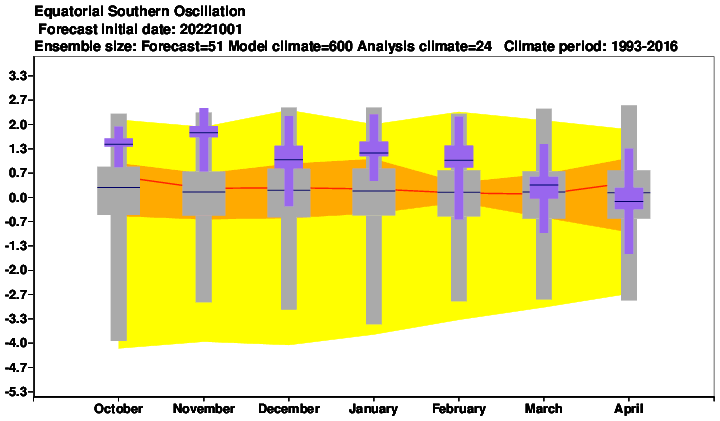 Equatorial Southern Oscillation
Forecast initial date: 20221001
Ensemble size: Forecast=51 Model climate=600 Analysis climate=24 Climate period: 1993-2016

3.3
2.7
2.0
1.3
0.7
0.0
-0.7
-1.3
-2.0
-2.7
-3.3
-4.0
-4.7
-5.3

October November December January February March April